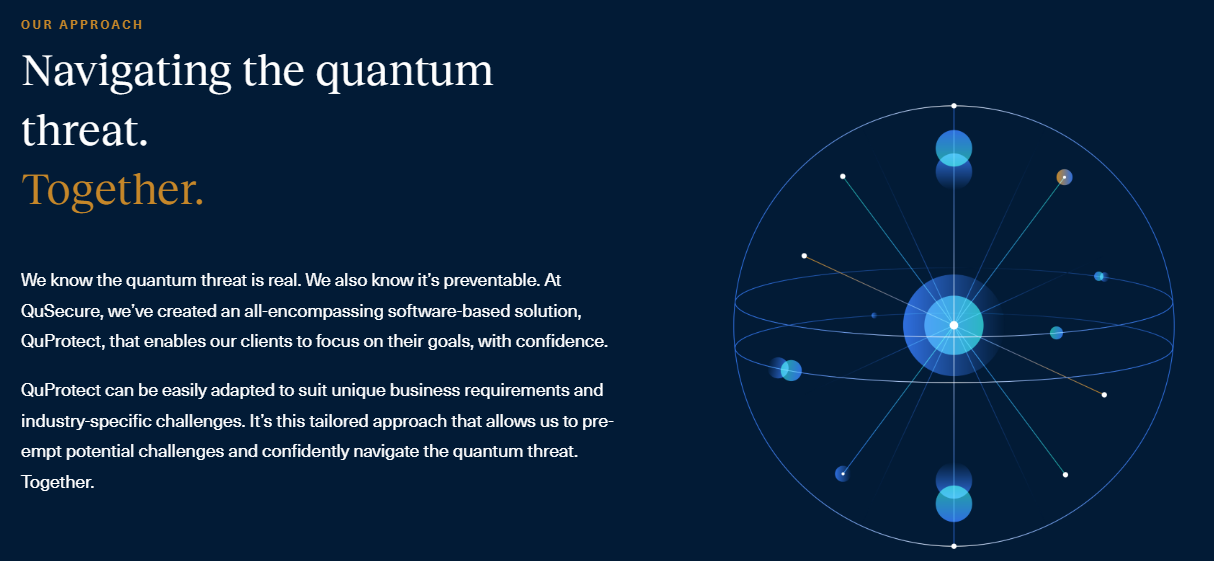 OUR APPROACH

Navigating the quantum threat.
Together.

We know the quantum threat is real. We also know it's preventable. At QuSecure, we've created an all-encompassing software-based solution, QuProtect, that enables our clients to focus on their goals, with confidence.

QuProtect can be easily adapted to suit unique business requirements and industry-specific challenges. It's this tailored approach that allows us to pre-empt potential challenges and confidently navigate the quantum threat. Together.